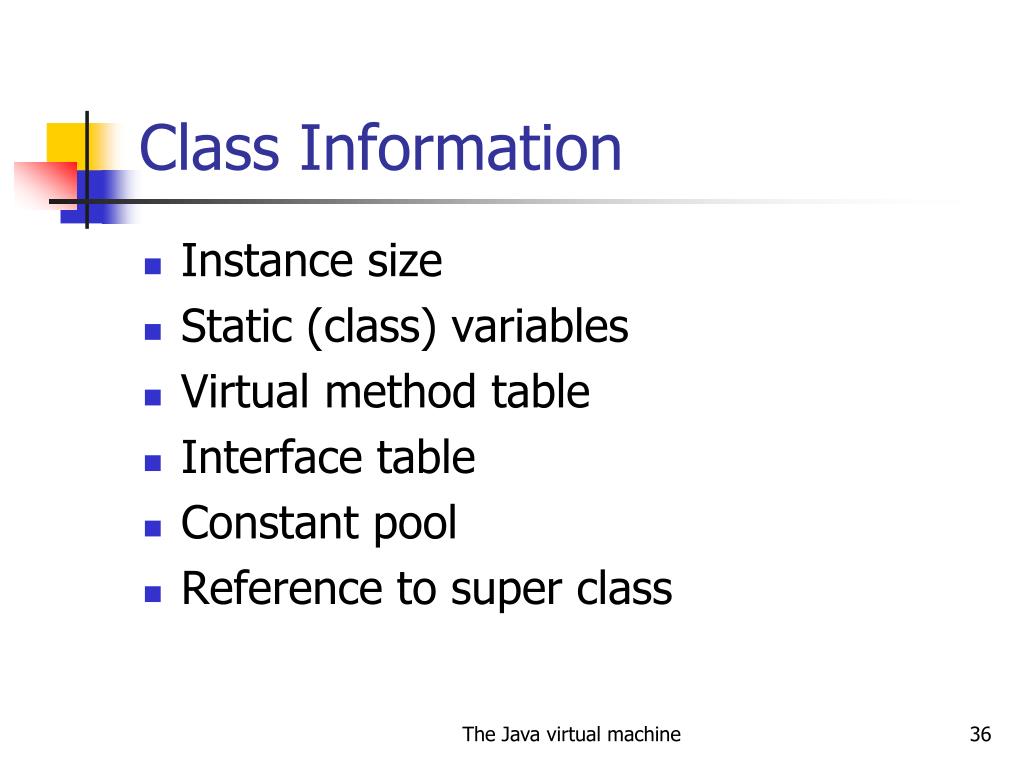 Class Information

- Instance size
- Static (class) variables
- Virtual method table
- Interface table
- Constant pool
- Reference to super class

The Java virtual machine

36